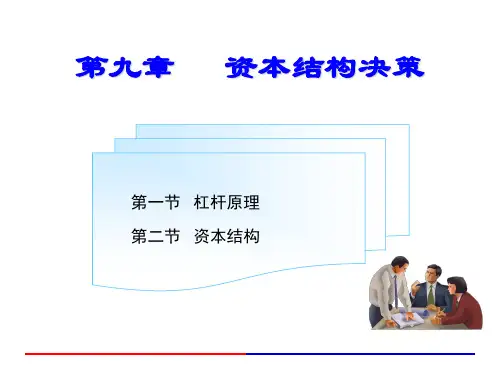 第九章　　资本结构决策

第一节　杠杆原理

第二节　资本结构